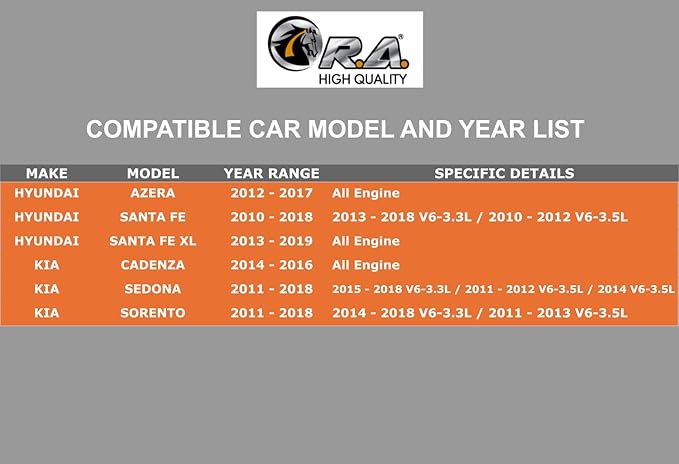 R.A.®
HIGH QUALITY

COMPATIBLE CAR MODEL AND YEAR LIST

| MAKE | MODEL | YEAR RANGE | SPECIFIC DETAILS |
|---|---|---|---|
| HYUNDAI | AZERA | 2012 - 2017 | All Engine |
| HYUNDAI | SANTA FE | 2010 - 2018 | 2013 - 2018 V6-3.3L / 2010 - 2012 V6-3.5L |
| HYUNDAI | SANTA FE XL | 2013 - 2019 | All Engine |
| KIA | CADENZA | 2014 - 2016 | All Engine |
| KIA | SEDONA | 2011 - 2018 | 2015 - 2018 V6-3.3L / 2011 - 2012 V6-3.5L / 2014 V6-3.5L |
| KIA | SORENTO | 2011 - 2018 | 2014 - 2018 V6-3.3L / 2011 - 2013 V6-3.5L |